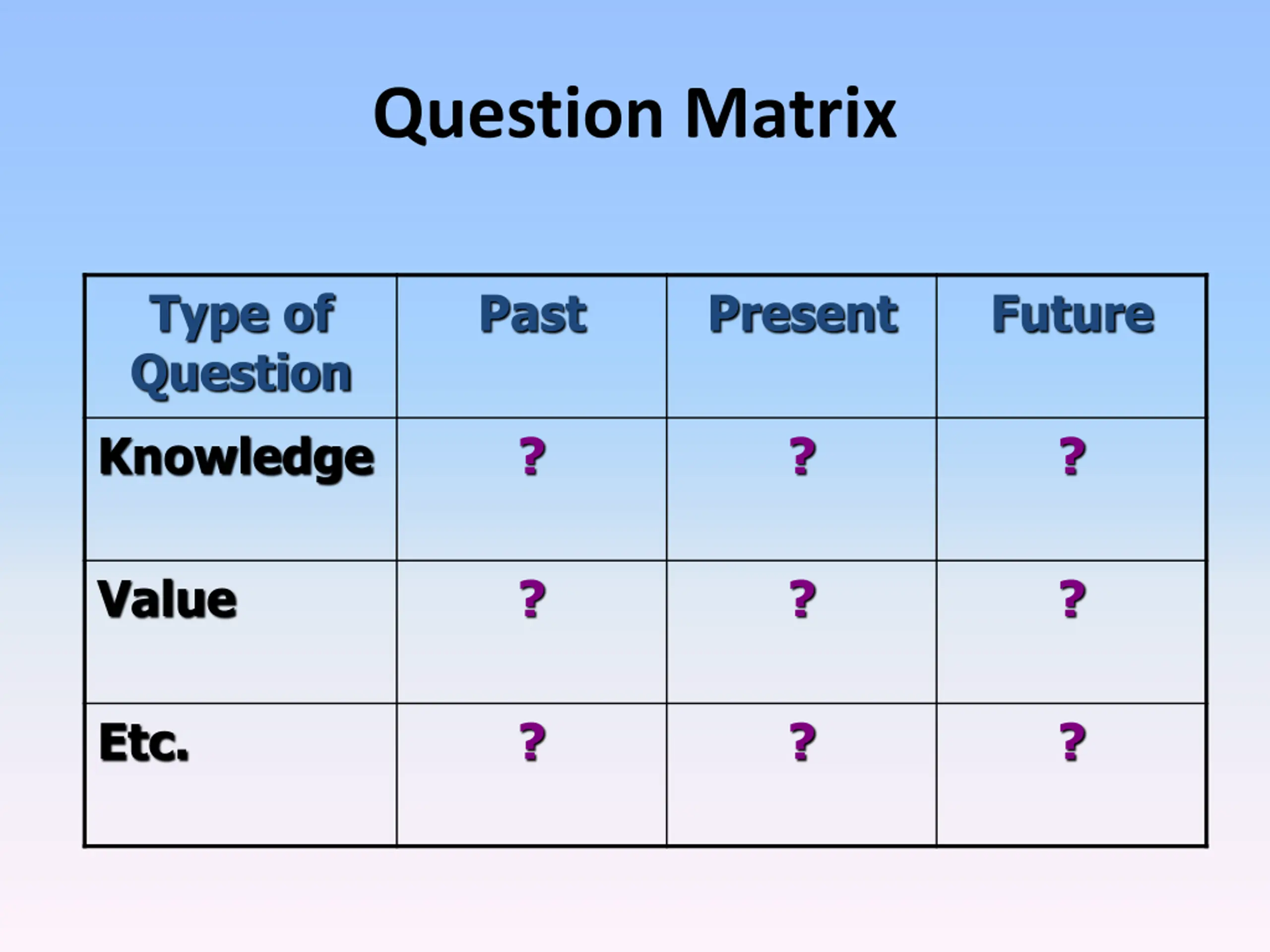 Question Matrix

| Type of Question | Past | Present | Future |
|---|---|---|---|
| Knowledge | ? | ? | ? |
| Value | ? | ? | ? |
| Etc. | ? | ? | ? |